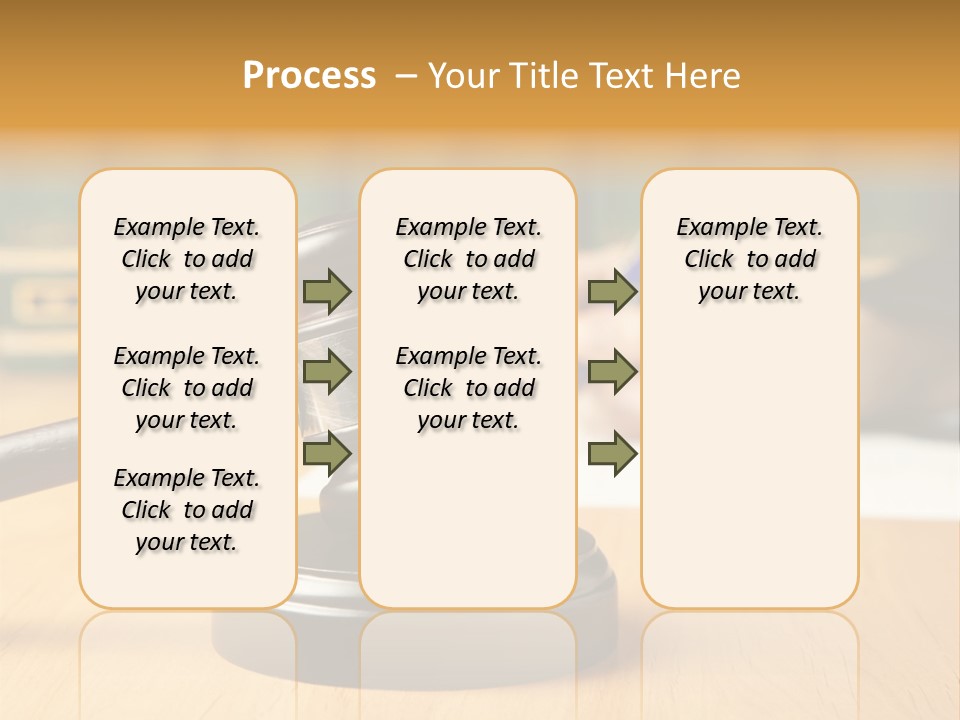 Process – Your Title Text Here

Example Text. Click to add your text.

Example Text. Click to add your text.

Example Text. Click to add your text.

Example Text. Click to add your text.

Example Text. Click to add your text.

Example Text. Click to add your text.